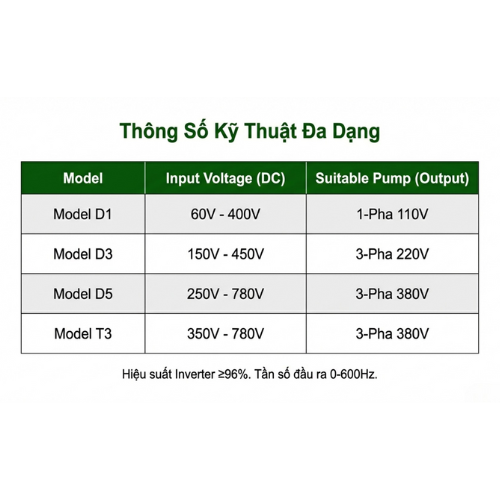 Thông Số Kỹ Thuật Đa Dạng

| Model | Input Voltage (DC) | Suitable Pump (Output) |
|---|---|---|
| Model D1 | 60V - 400V | 1-Pha 110V |
| Model D3 | 150V - 450V | 3-Pha 220V |
| Model D5 | 250V - 780V | 3-Pha 380V |
| Model T3 | 350V - 780V | 3-Pha 380V |

Hiệu suất Inverter ≥96%. Tần số đầu ra 0-600Hz.